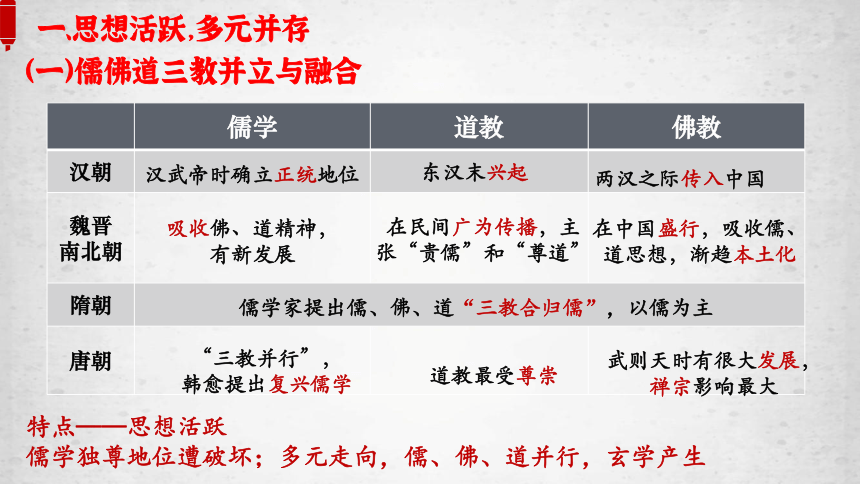 一、思想活跃,多元并存

(一)儒佛道三教并立与融合

| | 儒学 | 道教 | 佛教 |
|---|---|---|---|
| 汉朝 | 汉武帝时确立正统地位 | 东汉末兴起 | 两汉之际传入中国 |
| 魏晋南北朝 | 吸收佛、道精神,有新发展 | 在民间广为传播,主张“贵儒”和“尊道” | 在中国盛行,吸收儒、道思想,渐趋本土化 |
| 隋朝 | 儒学家提出儒、佛、道“三教合归儒”,以儒为主 | | |
| 唐朝 | “三教并行”,韩愈提出复兴儒学 | 道教最受尊崇 | 武则天时有很大发展,禅宗影响最大 |

特点——思想活跃

儒学独尊地位遭破坏;多元走向,儒、佛、道并行,玄学产生